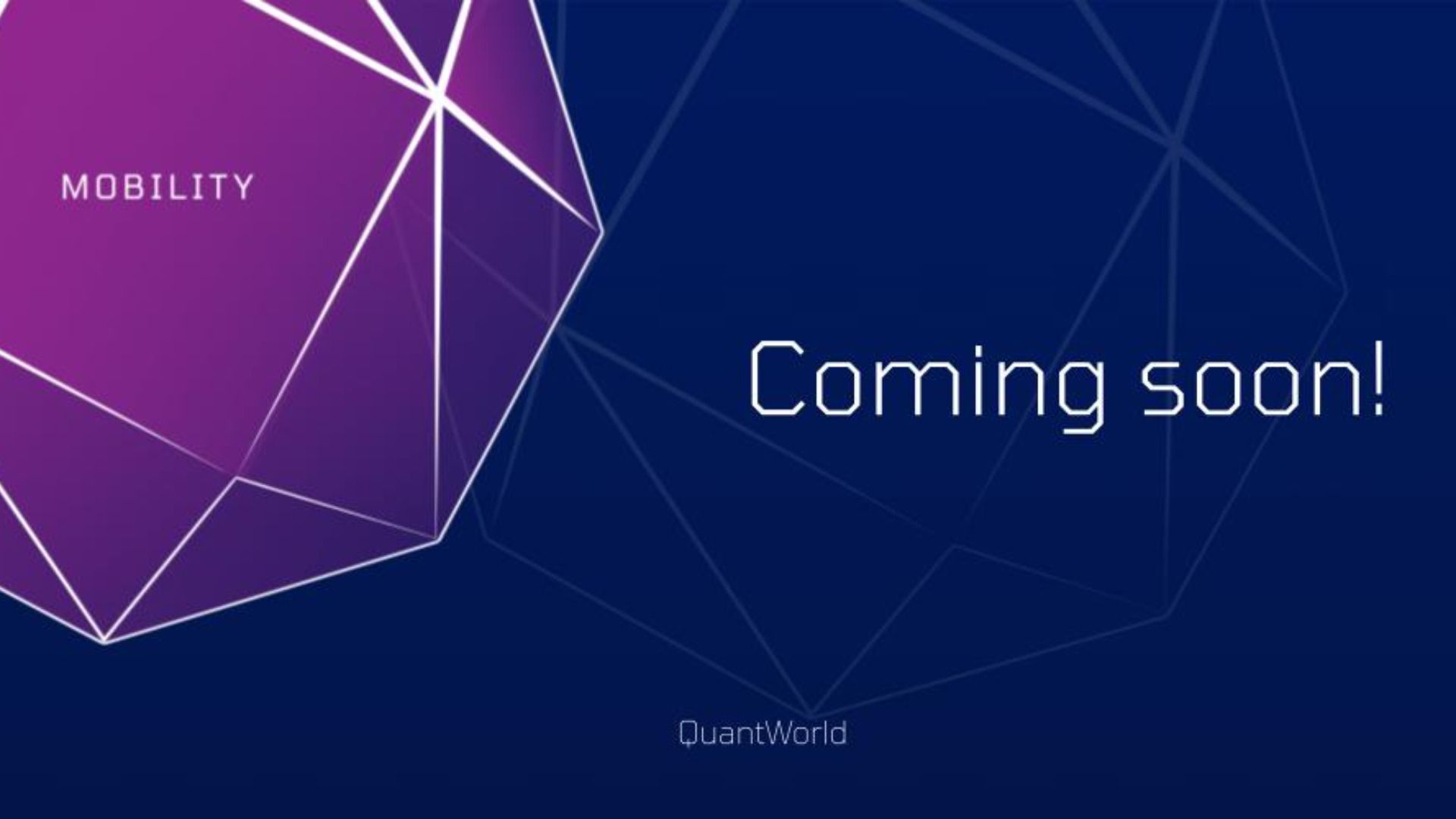 MOBILITY

Coming soon!

QuantWorld